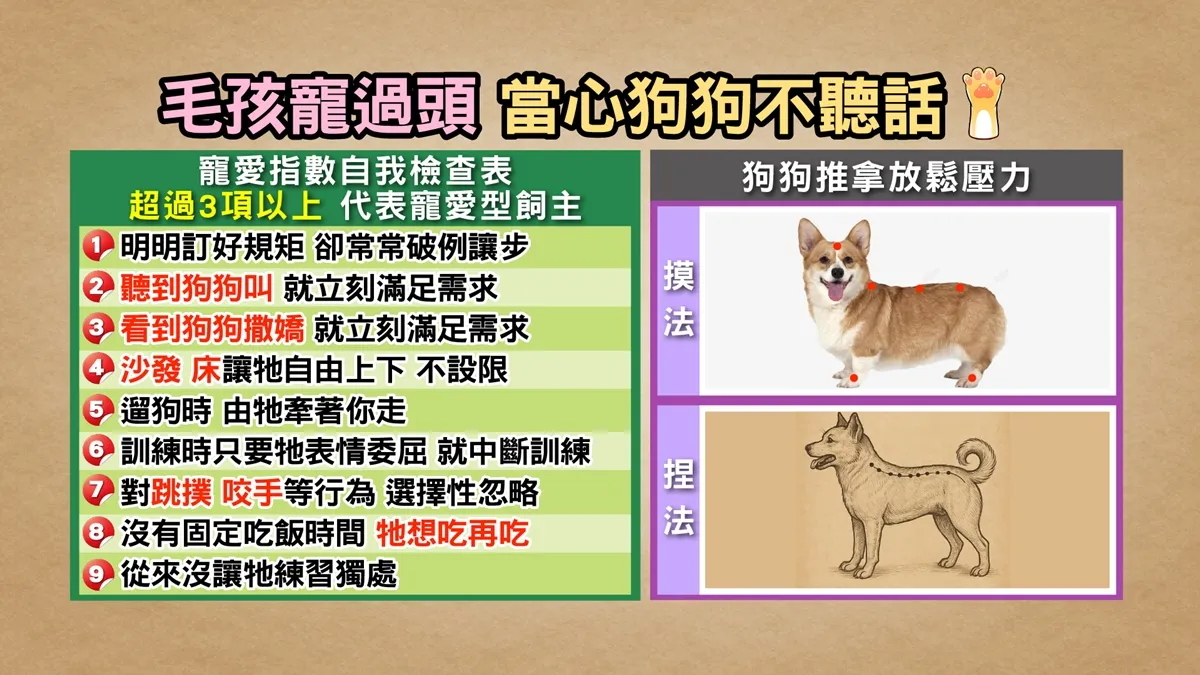 毛孩寵過頭 當心狗狗不聽話

寵愛指數自我檢查表
超過3項以上 代表寵愛型飼主

1 明明訂好規矩 卻常常破例讓步
2 聽到狗狗叫 就立刻滿足需求
3 看到狗狗撒嬌 就立刻滿足需求
4 沙發 床讓牠自由上下 不設限
5 遛狗時 由牠牽著你走
6 訓練時只要牠表情委屈 就中斷訓練
7 對跳撲 咬手等行為 選擇性忽略
8 沒有固定吃飯時間 牠想吃再吃
9 從來沒讓牠練習獨處

狗狗推拿放鬆壓力

摸法

捏法